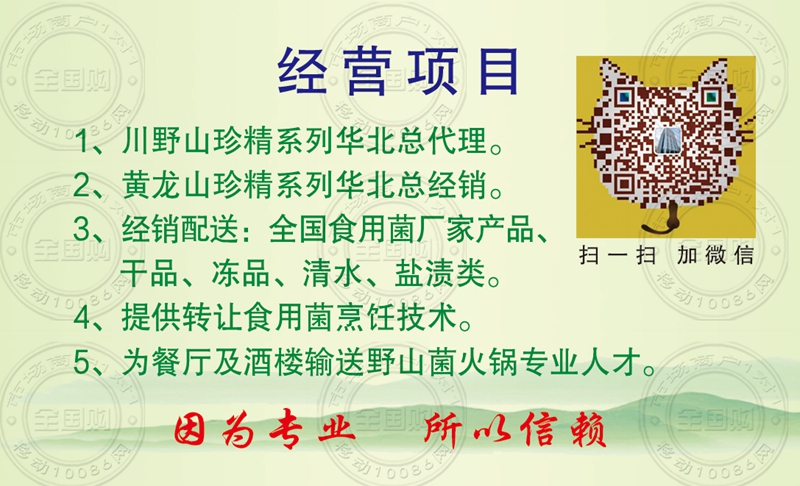 经营项目

1、川野山珍精系列华北总代理。
2、黄龙山珍精系列华北总经销。
3、经销配送：全国食用菌厂家产品、干品、冻品、清水、盐渍类。
4、提供转让食用菌烹饪技术。
5、为餐厅及酒楼输送野山菌火锅专业人才。

扫一扫 加微信

因为专业 所以信赖

市场商户1对1 全国购 移动10086网